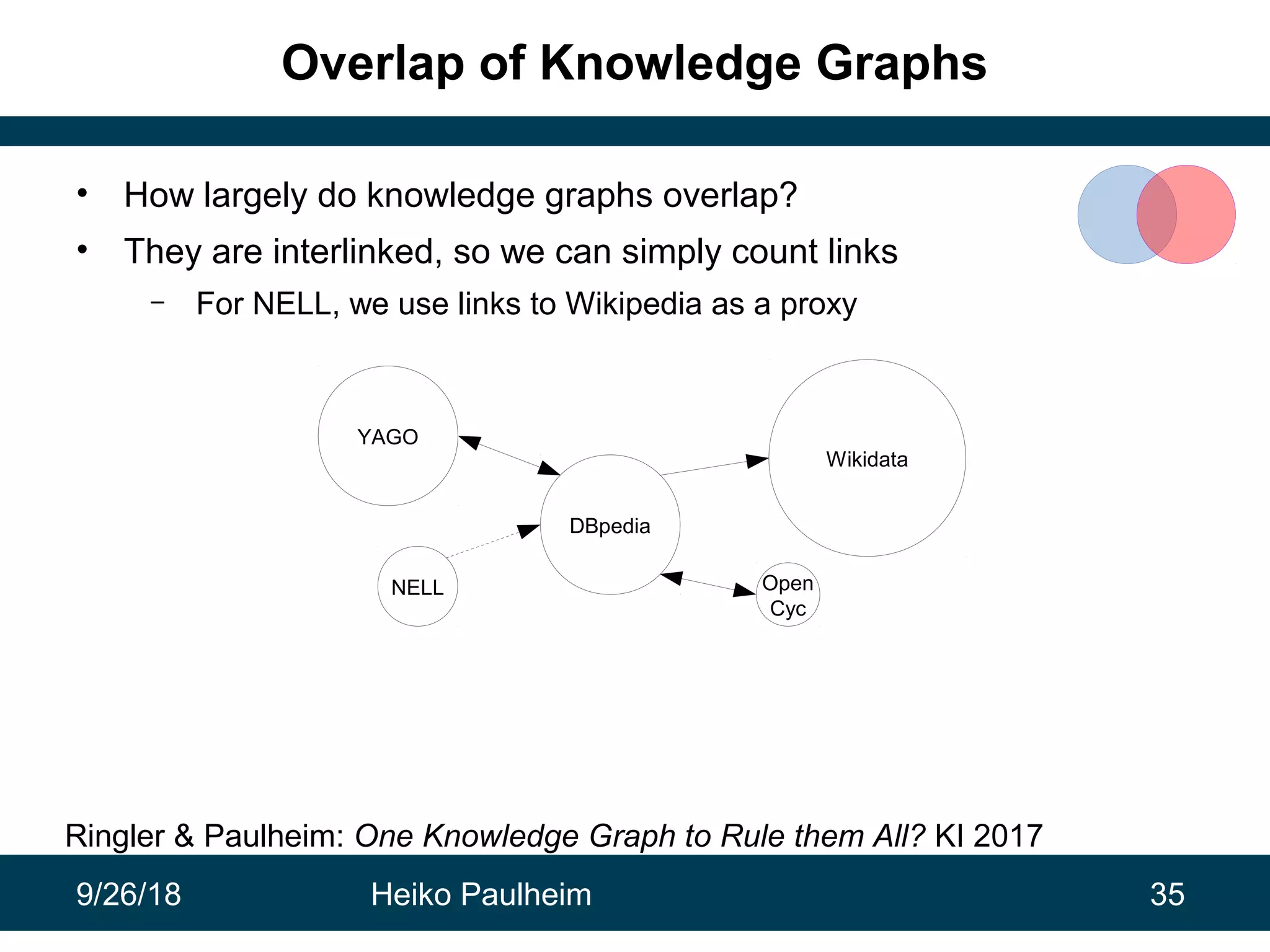 Overlap of Knowledge Graphs

• How largely do knowledge graphs overlap?

• They are interlinked, so we can simply count links

– For NELL, we use links to Wikipedia as a proxy

YAGO

Wikidata

DBpedia

NELL

Open Cyc

Ringler & Paulheim: One Knowledge Graph to Rule them All? KI 2017

9/26/18

Heiko Paulheim

35